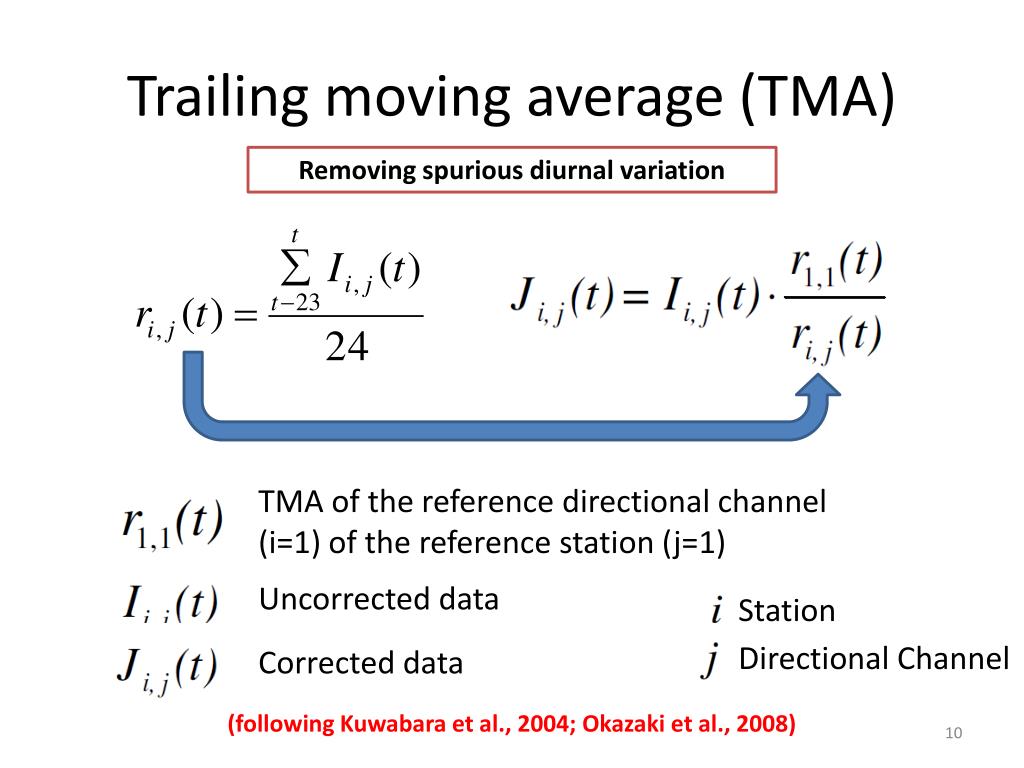 Trailing moving average (TMA)

Removing spurious diurnal variation

$r_{i,j}(t) = \frac{\sum_{t-23}^{t} I_{i,j}(t)}{24}$

$J_{i,j}(t) = I_{i,j}(t) \cdot \frac{r_{1,1}(t)}{r_{i,j}(t)}$

$r_{1,1}(t)$ TMA of the reference directional channel (i=1) of the reference station (j=1)

$I_{i,j}(t)$ Uncorrected data

$J_{i,j}(t)$ Corrected data

$i$ Station

$j$ Directional Channel

(following Kuwabara et al., 2004; Okazaki et al., 2008)

10